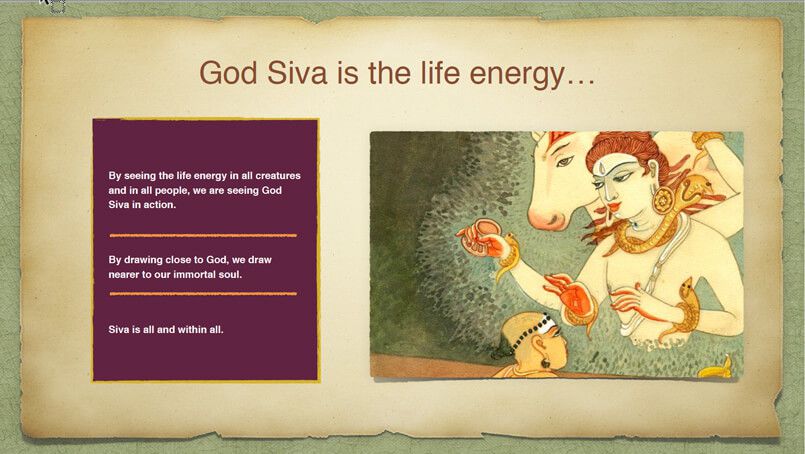 God Siva is the life energy…

By seeing the life energy in all creatures and in all people, we are seeing God Siva in action.

By drawing close to God, we draw nearer to our immortal soul.

Siva is all and within all.